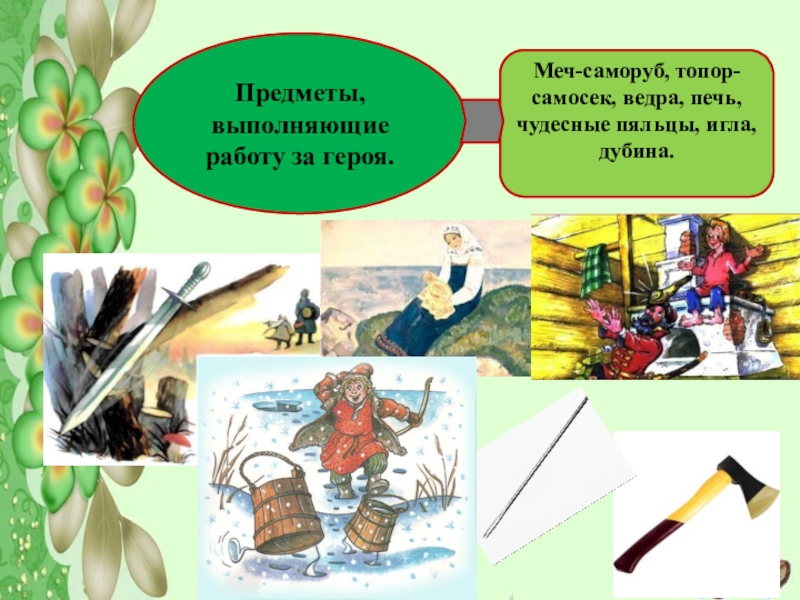 Предметы, выполняющие работу за героя.

Меч-саморуб, топор-самосек, ведра, печь, чудесные пяльцы, игла, дубина.